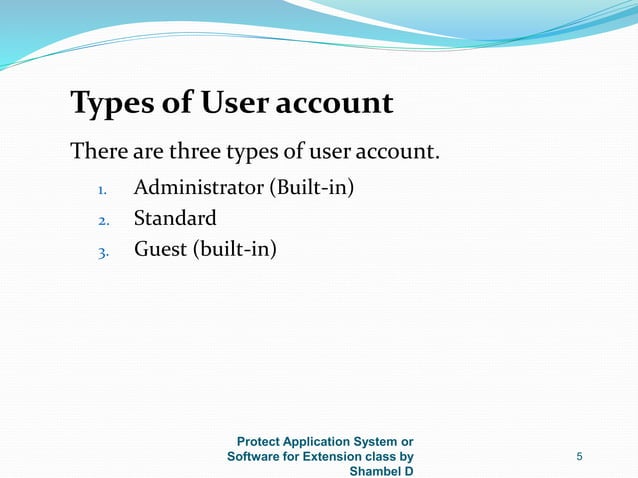 Types of User account

There are three types of user account.

1. Administrator (Built-in)
2. Standard
3. Guest (built-in)

Protect Application System or Software for Extension class by Shambel D

5